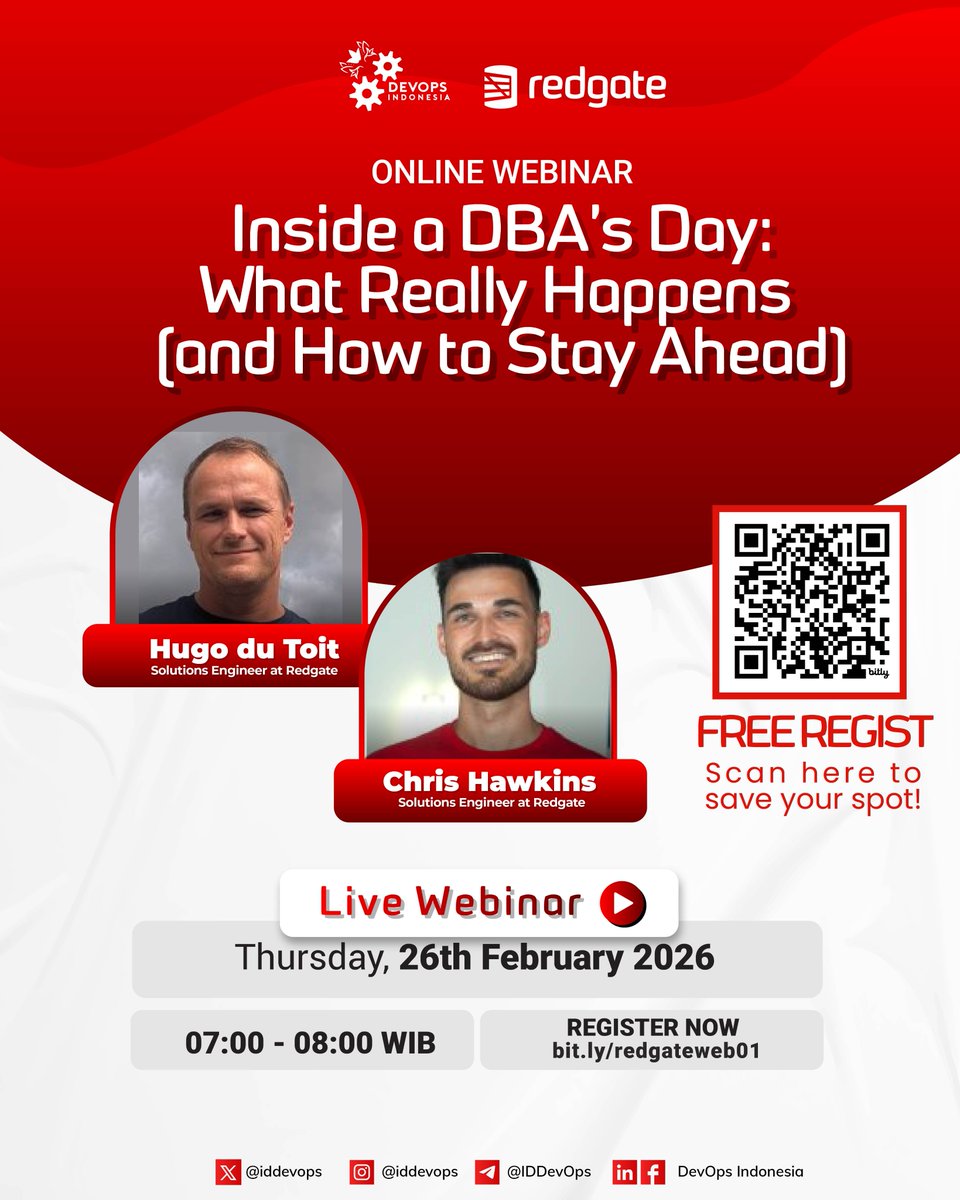 DEVOPS INDONESIA

redgate

ONLINE WEBINAR

Inside a DBA's Day: What Really Happens (and How to Stay Ahead)

Hugo du Toit
Solutions Engineer at Redgate

Chris Hawkins
Solutions Engineer at Redgate

bitly

FREE REGIST
Scan here to save your spot!

Live Webinar

Thursday, 26th February 2026

07:00 - 08:00 WIB

REGISTER NOW
bit.ly/redgateweb01

@iddevops @iddevops @IDDevOps DevOps Indonesia